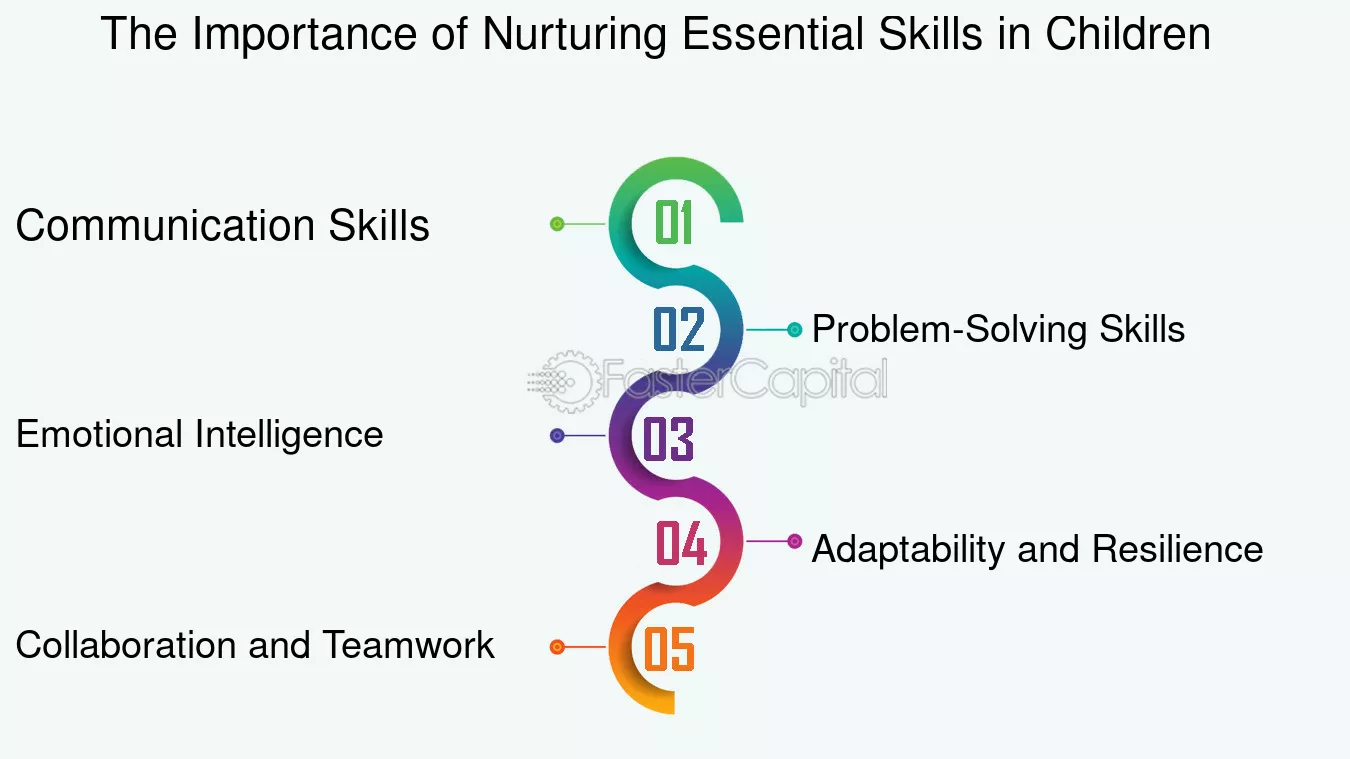 The Importance of Nurturing Essential Skills in Children

Communication Skills

01

02

Problem-Solving Skills

FasterCapital

Emotional Intelligence

03

04

Adaptability and Resilience

Collaboration and Teamwork

05